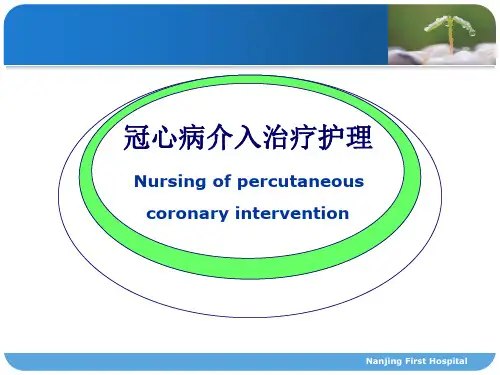 冠心病介入治疗护理

Nursing of percutaneous coronary intervention

Nanjing First Hospital